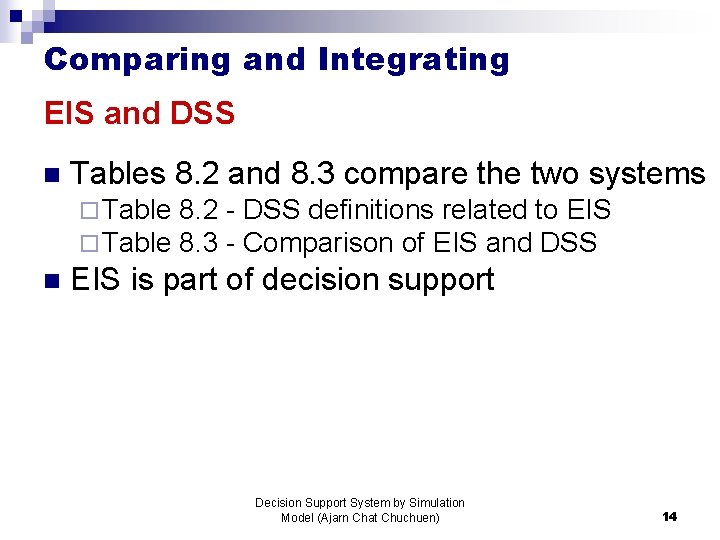 Comparing and Integrating

EIS and DSS

■ Tables 8.2 and 8.3 compare the two systems
□ Table 8.2 - DSS definitions related to EIS
□ Table 8.3 - Comparison of EIS and DSS

■ EIS is part of decision support

Decision Support System by Simulation Model (Ajarn Chat Chuchuen)

14